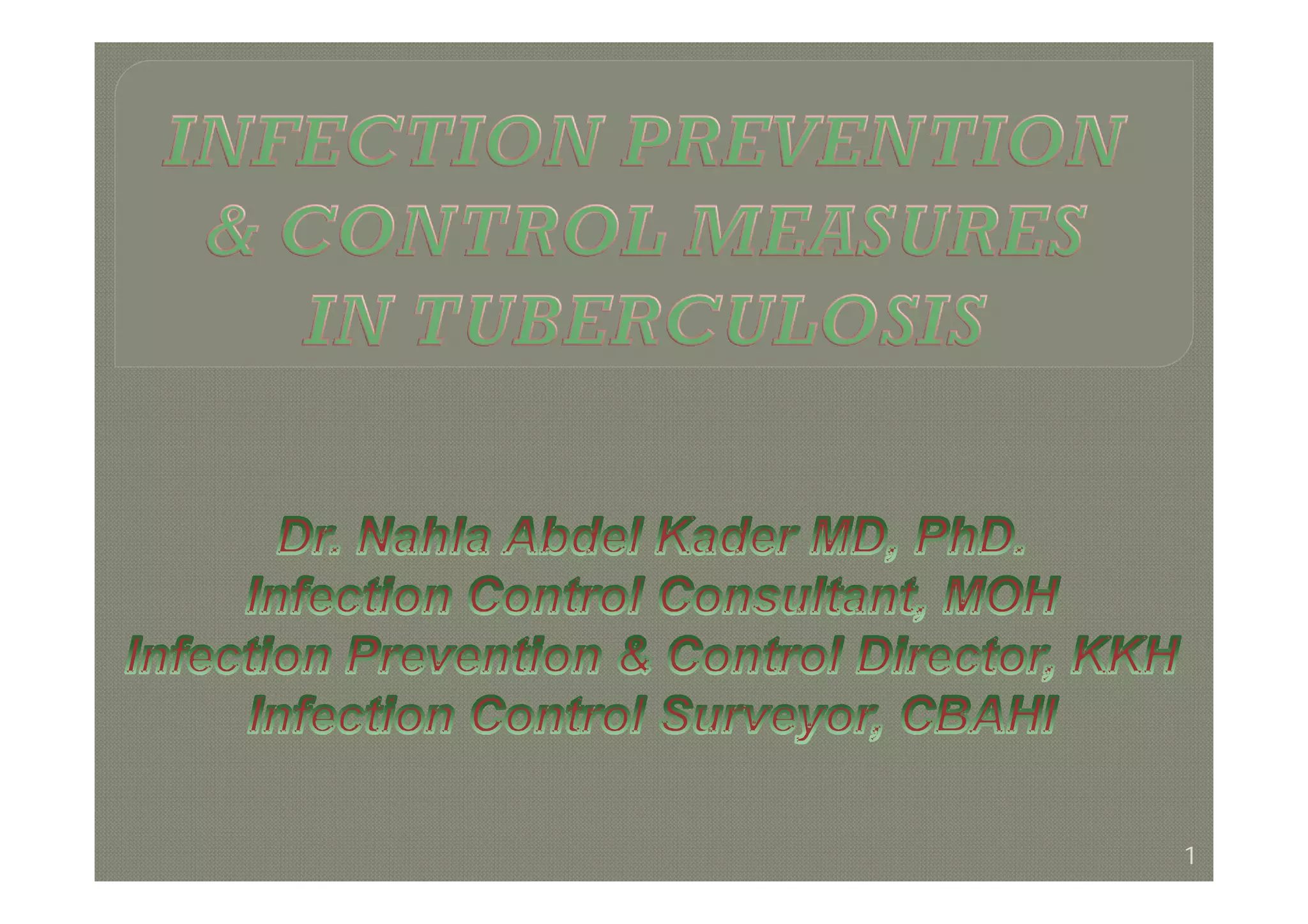 INFECTION PREVENTION & CONTROL MEASURES IN TUBERCULOSIS

Dr. Nahla Abdel Kader MD, PhD.
Infection Control Consultant, MOH
Infection Prevention & Control Director, KKH
Infection Control Surveyor, CBAHI

1